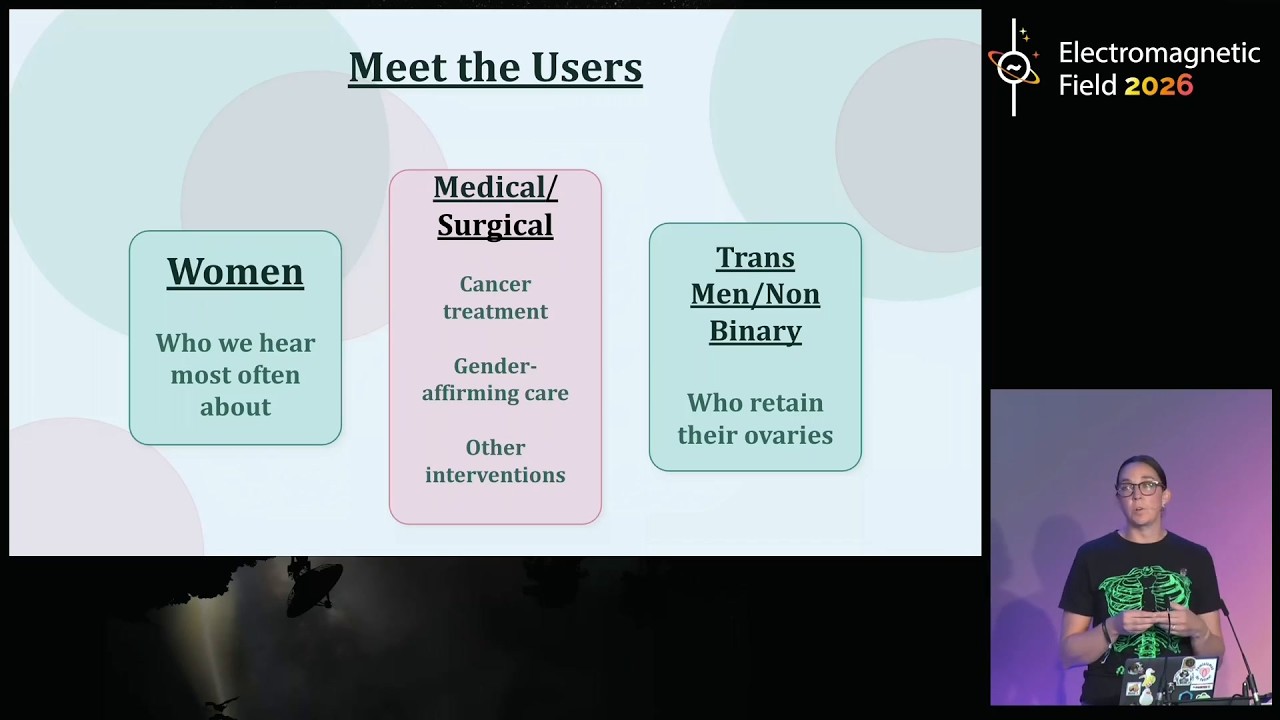 Meet the Users

Women

Who we hear most often about

Medical/ Surgical

Cancer treatment

Gender-affirming care

Other interventions

Trans Men/Non Binary

Who retain their ovaries

Electromagnetic Field 2026